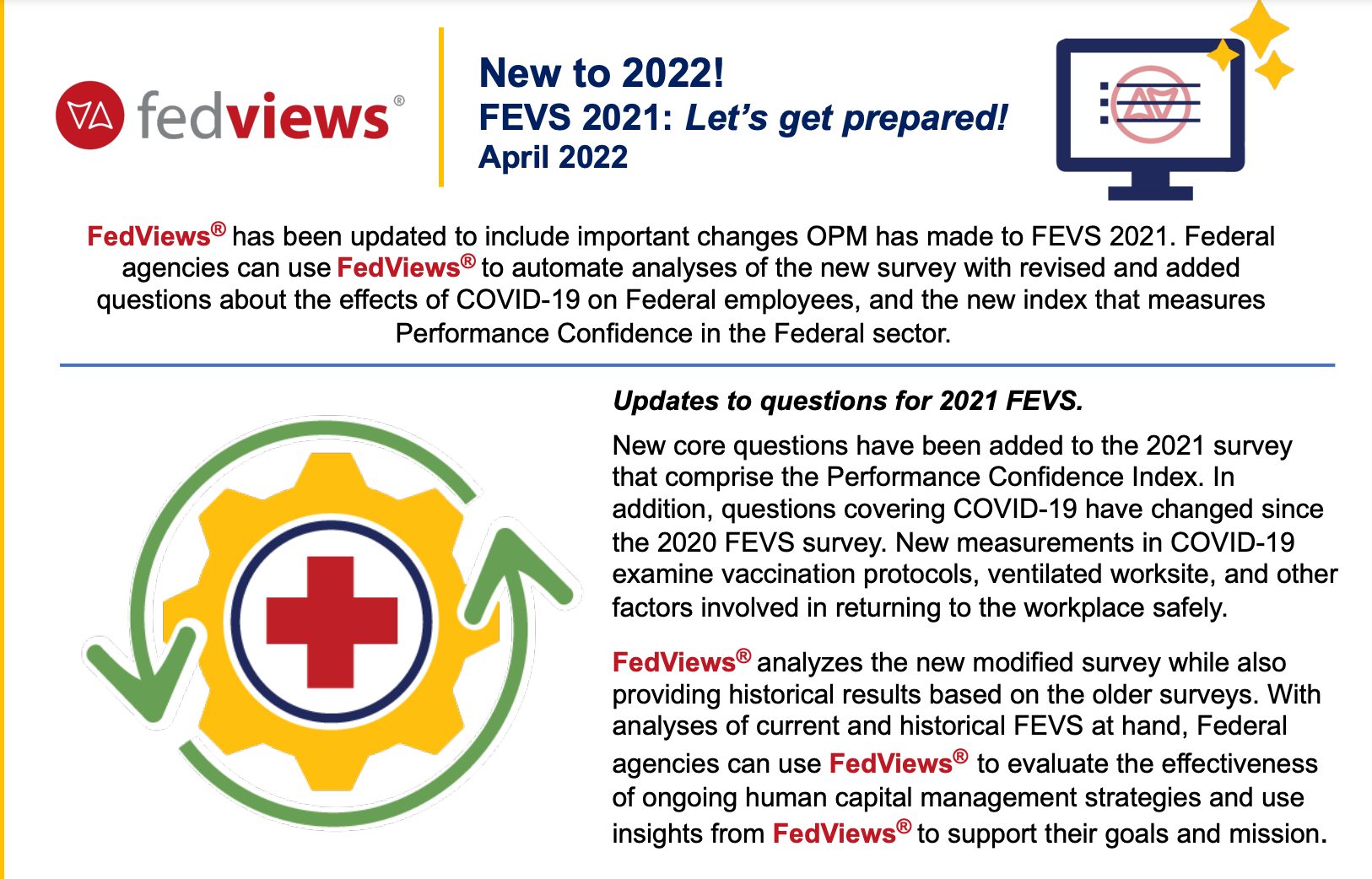 fedviews®

New to 2022!
FEVS 2021: Let's get prepared!
April 2022

FedViews® has been updated to include important changes OPM has made to FEVS 2021. Federal agencies can use FedViews® to automate analyses of the new survey with revised and added questions about the effects of COVID-19 on Federal employees, and the new index that measures Performance Confidence in the Federal sector.

Updates to questions for 2021 FEVS.

New core questions have been added to the 2021 survey that comprise the Performance Confidence Index. In addition, questions covering COVID-19 have changed since the 2020 FEVS survey. New measurements in COVID-19 examine vaccination protocols, ventilated worksite, and other factors involved in returning to the workplace safely.

FedViews® analyzes the new modified survey while also providing historical results based on the older surveys. With analyses of current and historical FEVS at hand, Federal agencies can use FedViews® to evaluate the effectiveness of ongoing human capital management strategies and use insights from FedViews® to support their goals and mission.